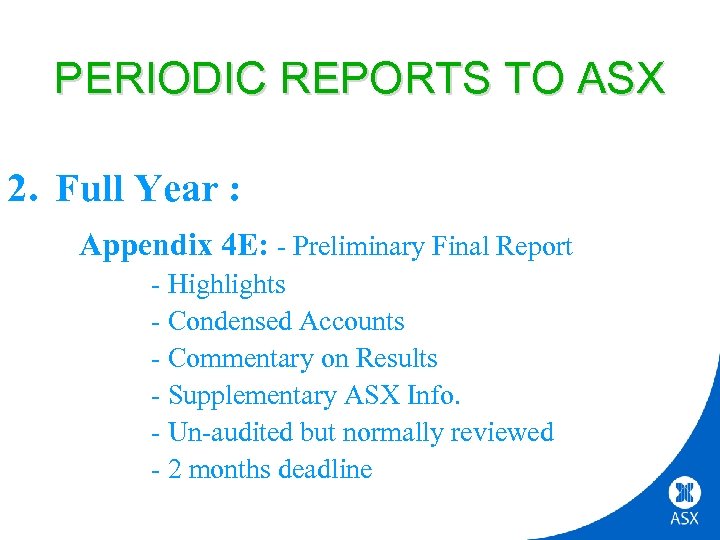 PERIODIC REPORTS TO ASX

2. Full Year :

Appendix 4E: - Preliminary Final Report
- Highlights
- Condensed Accounts
- Commentary on Results
- Supplementary ASX Info.
- Un-audited but normally reviewed
- 2 months deadline

ASX